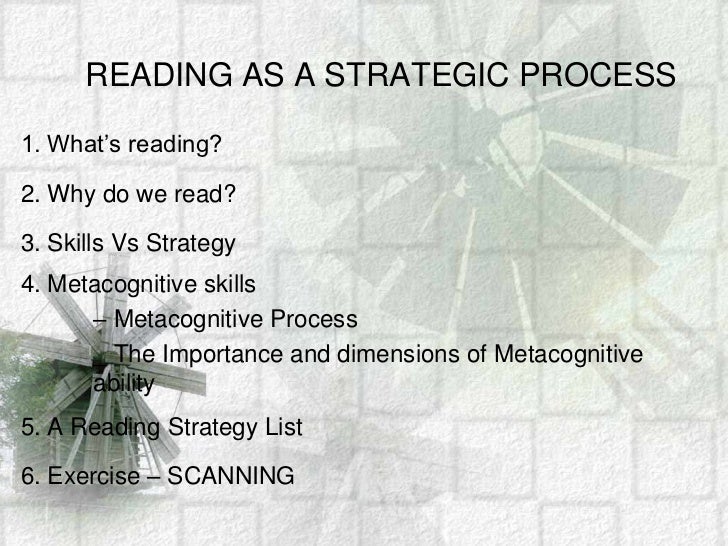 READING AS A STRATEGIC PROCESS

1. What's reading?

2. Why do we read?

3. Skills Vs Strategy

4. Metacognitive skills

– Metacognitive Process

– The Importance and dimensions of Metacognitive ability

5. A Reading Strategy List

6. Exercise – SCANNING